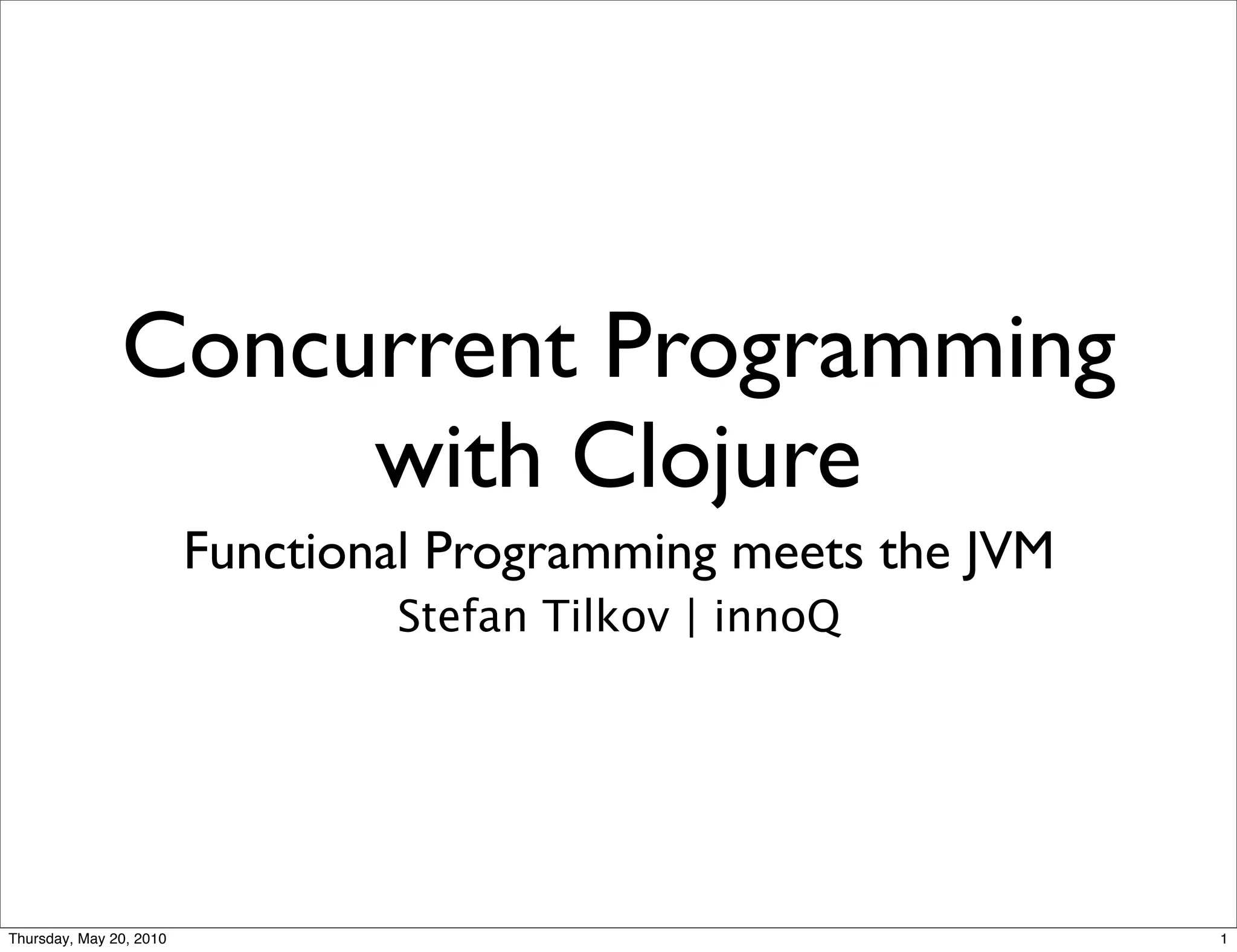 Concurrent Programming with Clojure

Functional Programming meets the JVM

Stefan Tilkov | innoQ

Thursday, May 20, 2010

1